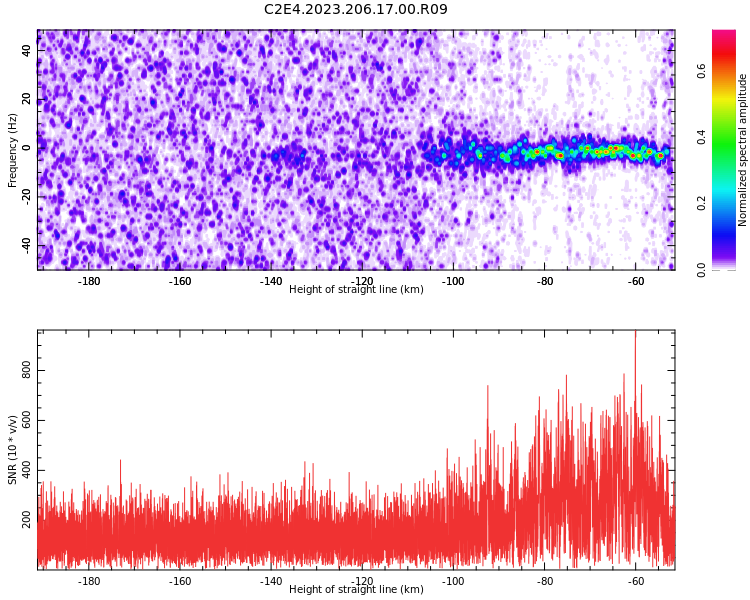 C2E4.2023.206.17.00.R09

Frequency (Hz)
40
20
0
-20
-40
-180 -160 -140 -120 -100 -80 -60
Height of straight line (km)

Normalized spectral amplitude
0.0
0.2
0.4
0.6

SNR (10 * v/v)
800
600
400
200
-180 -160 -140 -120 -100 -80 -60
Height of straight line (km)